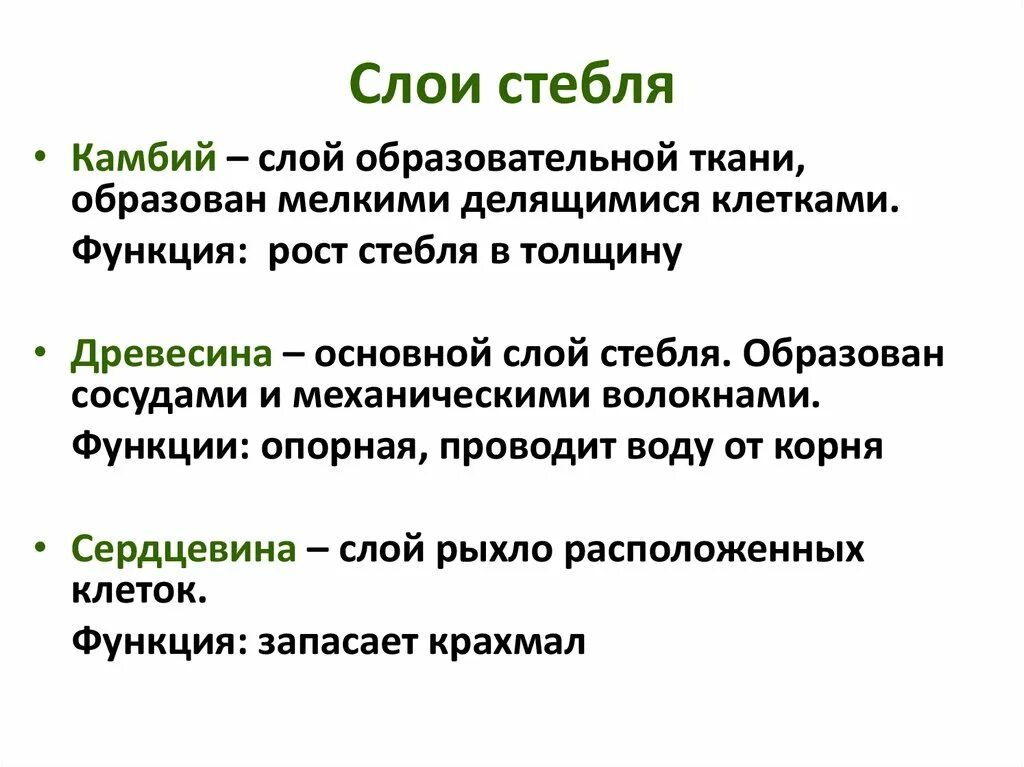 Слои стебля

• Камбий – слой образовательной ткани, образован мелкими делящимися клетками.

Функция: рост стебля в толщину

• Древесина – основной слой стебля. Образован сосудами и механическими волокнами.

Функции: опорная, проводит воду от корня

• Сердцевина – слой рыхло расположенных клеток.

Функция: запасает крахмал